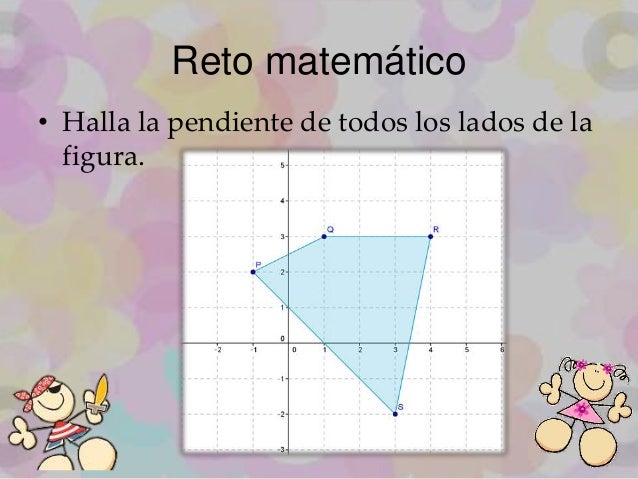 Reto matemático

• Halla la pendiente de todos los lados de la figura.

5
4
3
2
1
0
-1
-2
-3
-2
-1
0
1
2
3
4
5
6
P
Q
R
S